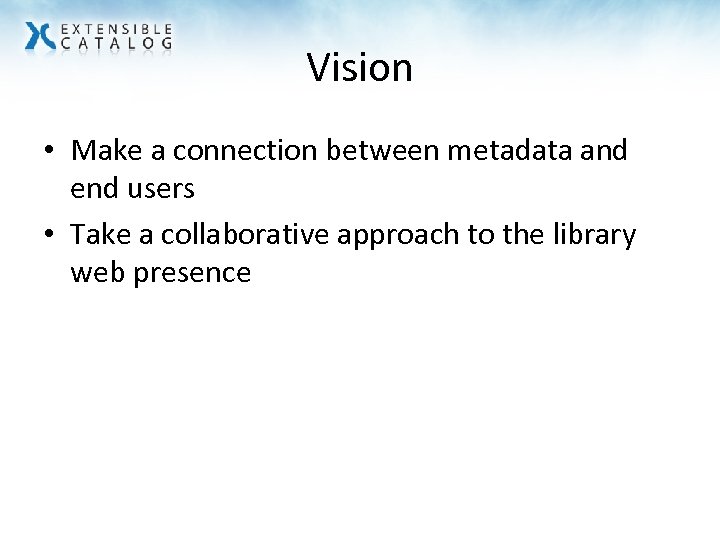 EXTENSIBLE CATALOG

Vision

• Make a connection between metadata and end users
• Take a collaborative approach to the library web presence